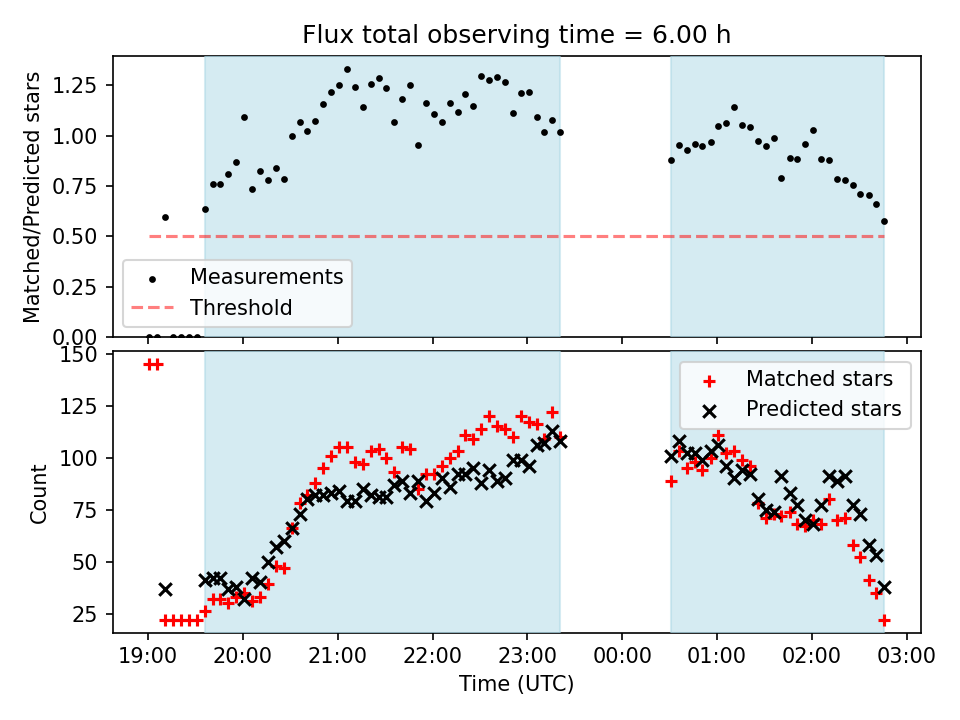 Flux total observing time = 6.00 h

Matched/Predicted stars

1.25
1.00
0.75
0.50
0.25
0.00

Measurements
Threshold

Count

150
125
100
75
50
25

Matched stars
Predicted stars

19:00 20:00 21:00 22:00 23:00 00:00 01:00 02:00 03:00

Time (UTC)